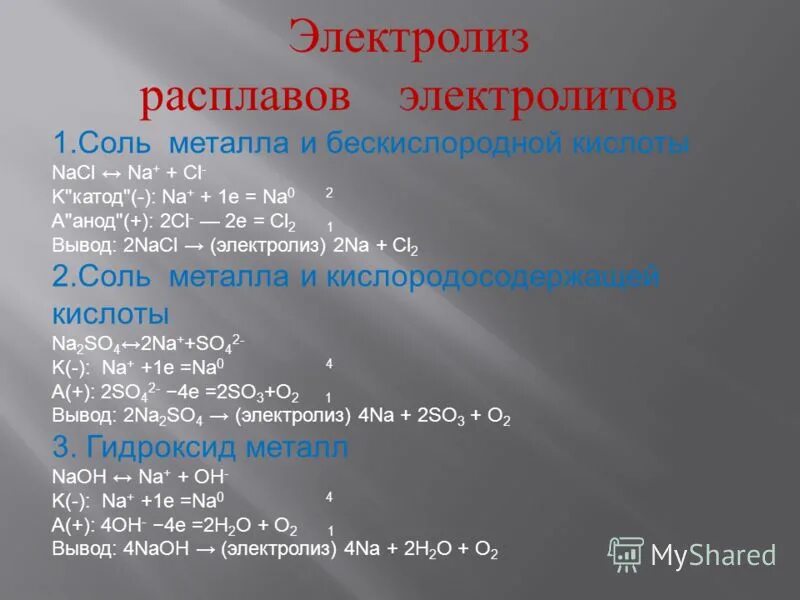 Электролиз расплавов электролитов

1.Соль металла и бескислородной кислоты

$NaCl \leftrightarrow Na^+ + Cl^-$

К"катод"(-): $Na^+ + 1e = Na^0$ 2

А"анод"(+): $2Cl^- — 2e = Cl_2$ 1

Вывод: $2NaCl \rightarrow$ (электролиз) $2Na + Cl_2$

2.Соль металла и кислородосодержащей кислоты

$Na_2SO_4 \leftrightarrow 2Na^+ + SO_4^{2-}$

К(-): $Na^+ + 1e = Na^0$ 4

А(+): $2SO_4^{2-} - 4e = 2SO_3 + O_2$ 1

Вывод: $2Na_2SO_4 \rightarrow$ (электролиз) $4Na + 2SO_3 + O_2$

3. Гидроксид металл

$NaOH \leftrightarrow Na^+ + OH^-$

К(-): $Na^+ + 1e = Na^0$ 4

А(+): $4OH^- - 4e = 2H_2O + O_2$ 1

Вывод: $4NaOH \rightarrow$ (электролиз) $4Na + 2H_2O + O_2$

MyShared